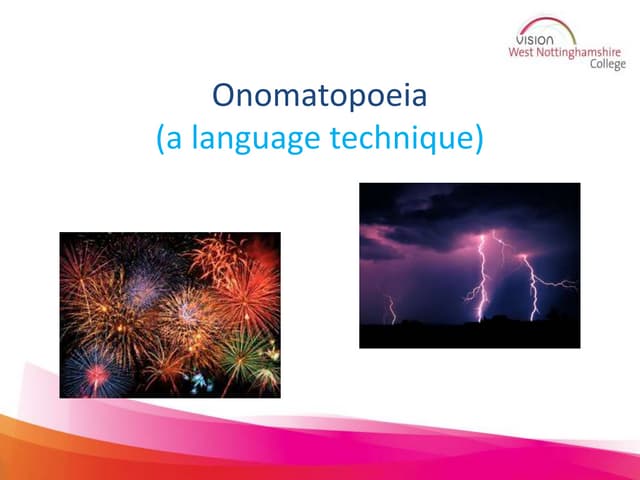 VISION
West Nottinghamshire
College

Onomatopoeia
(a language technique)